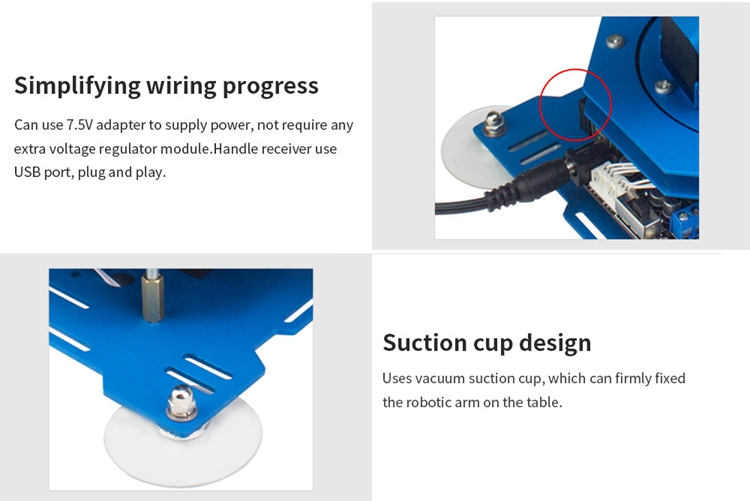 Simplifying wiring progress

Can use 7.5V adapter to supply power, not require any extra voltage regulator module.Handle receiver use USB port, plug and play.

Suction cup design

Uses vacuum suction cup, which can firmly fixed the robotic arm on the table.